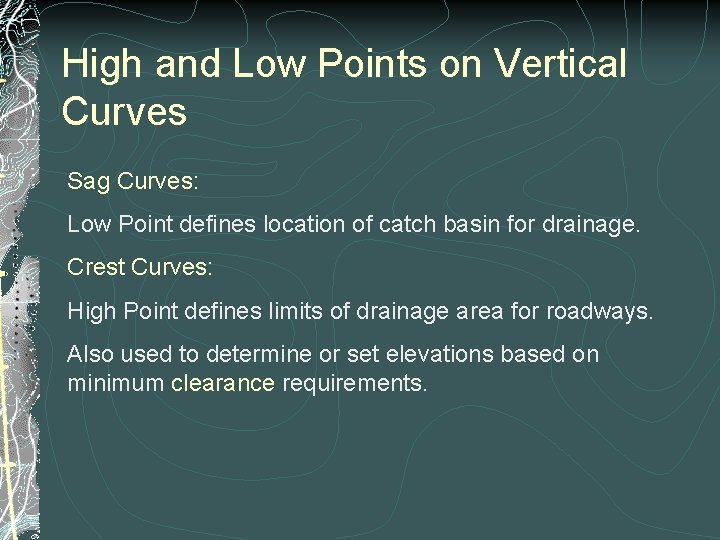 High and Low Points on Vertical Curves

Sag Curves:

Low Point defines location of catch basin for drainage.

Crest Curves:

High Point defines limits of drainage area for roadways.

Also used to determine or set elevations based on minimum clearance requirements.